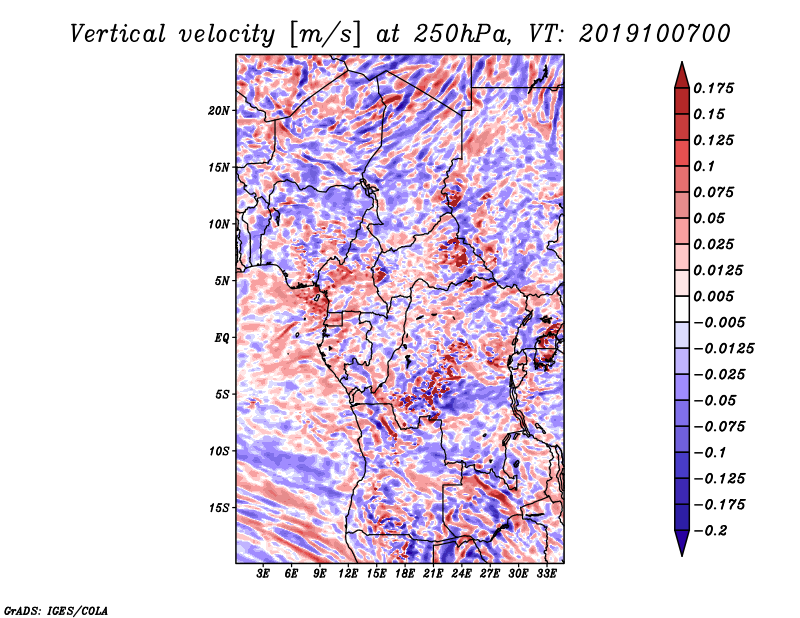 Vertical velocity [m/s] at 250hPa, VT: 2019100700

20N
15N
10N
5N
EQ
5S
10S
15S

3E 6E 9E 12E 15E 18E 21E 24E 27E 30E 33E

0.175
0.15
0.125
0.1
0.075
0.05
0.025
0.0125
0.005
−0.005
−0.0125
−0.025
−0.05
−0.075
−0.1
−0.125
−0.175
−0.2

GrADS: IGES/COLA